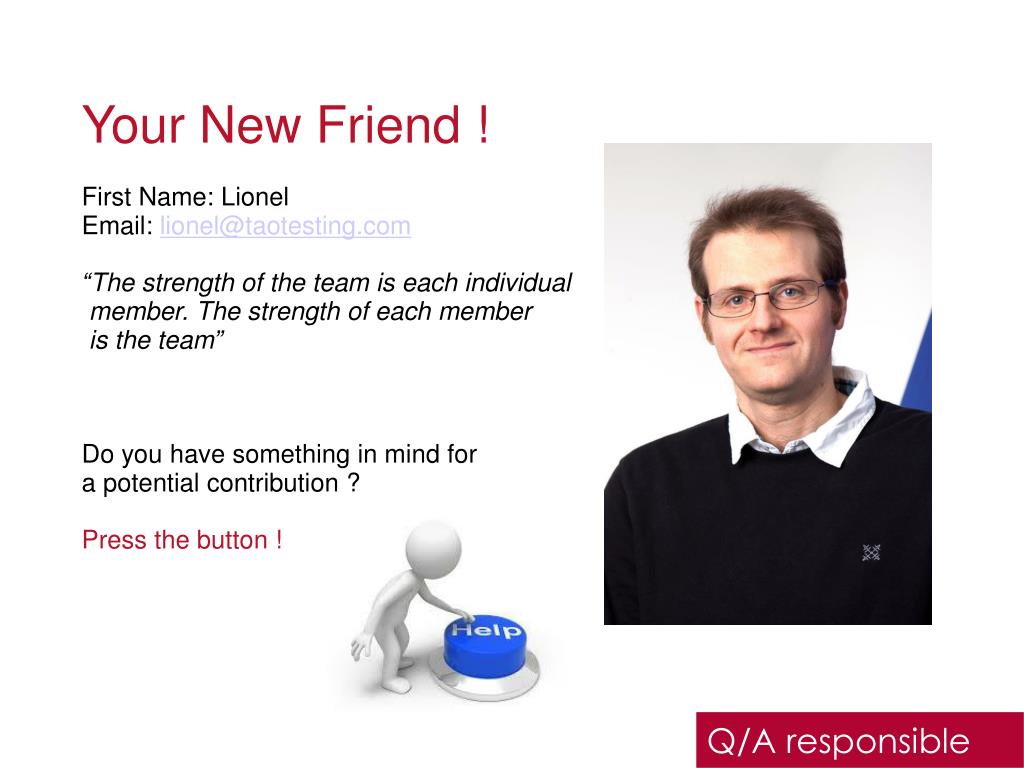 Your New Friend !

First Name: Lionel
Email: lionel@taotesting.com

“The strength of the team is each individual member. The strength of each member is the team”

Do you have something in mind for a potential contribution ?

Press the button !

Help

Q/A responsible